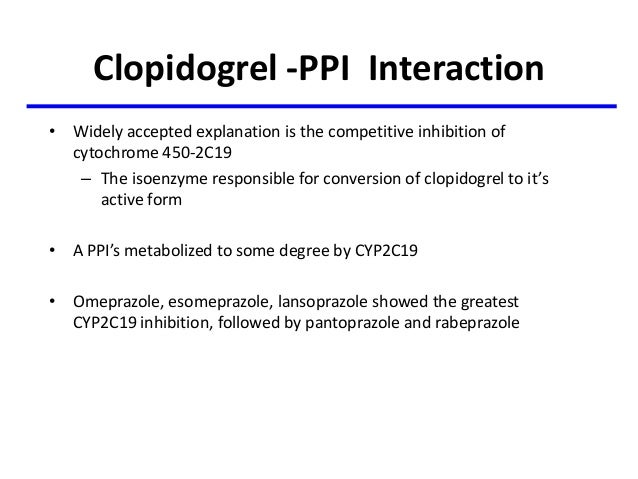 Clopidogrel -PPI  Interaction

• Widely accepted explanation is the competitive inhibition of cytochrome 450-2C19
  – The isoenzyme responsible for conversion of clopidogrel to it's active form

• A PPI's metabolized to some degree by CYP2C19

• Omeprazole, esomeprazole, lansoprazole showed the greatest CYP2C19 inhibition, followed by pantoprazole and rabeprazole